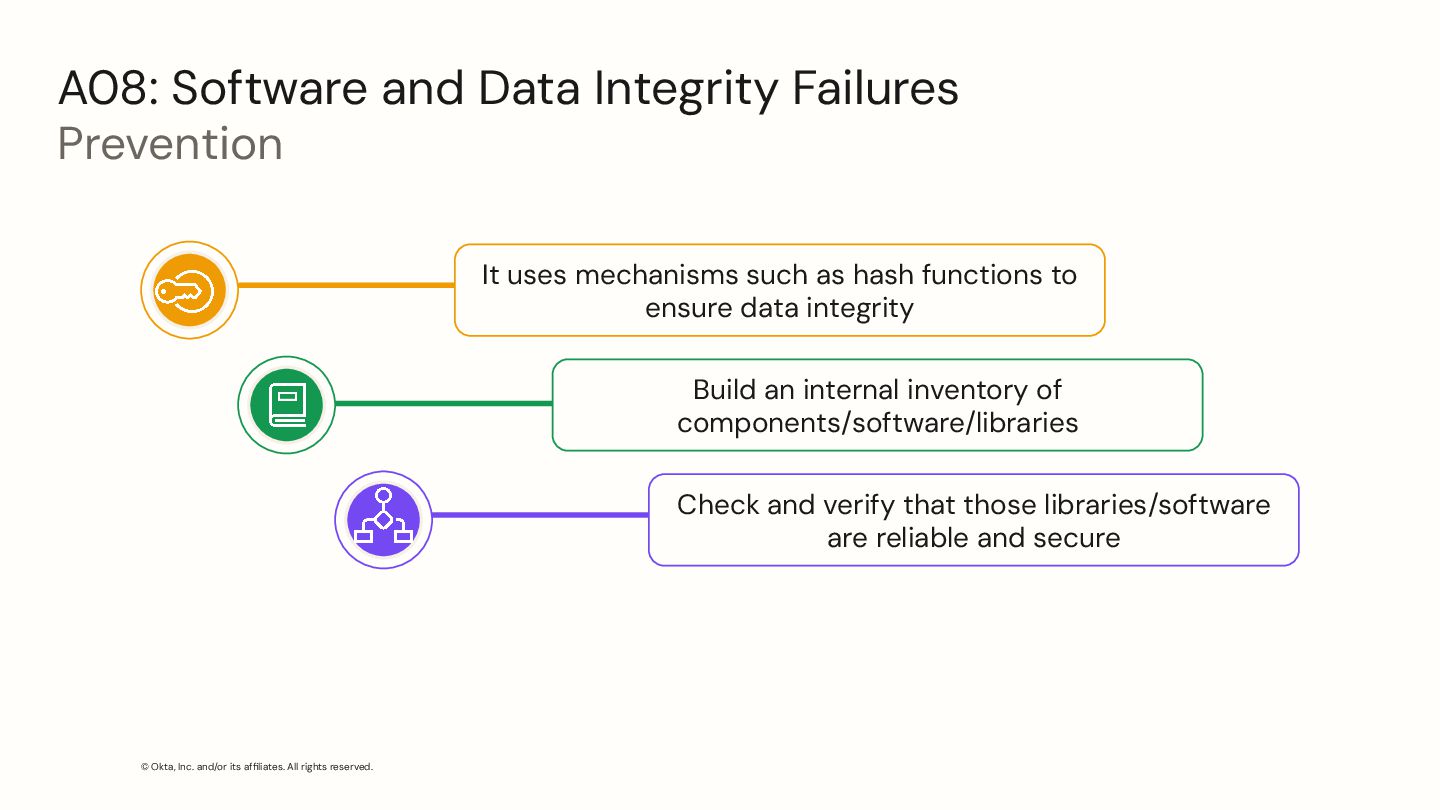 A08: Software and Data Integrity Failures
Prevention

It uses mechanisms such as hash functions to ensure data integrity

Build an internal inventory of components/software/libraries

Check and verify that those libraries/software are reliable and secure

© Okta, Inc. and/or its affiliates. All rights reserved.